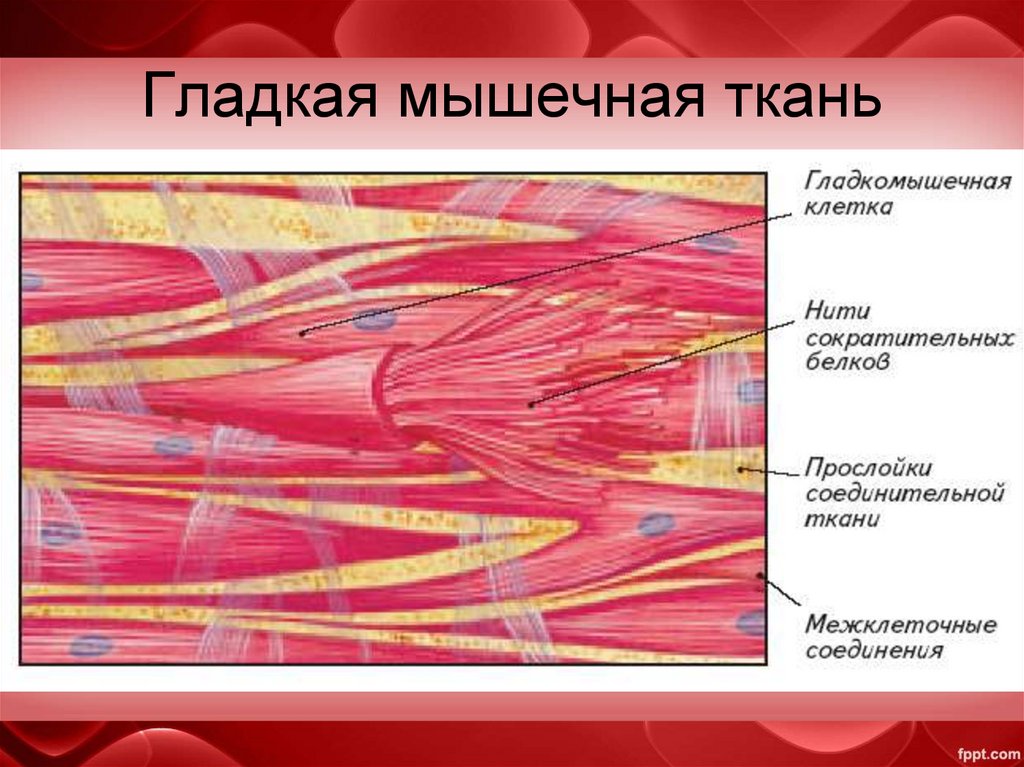 Гладкая мышечная ткань

Гладкомышечная клетка

Нити сократительных белков

Прослойки соединительной ткани

Межклеточные соединения

fppt.com